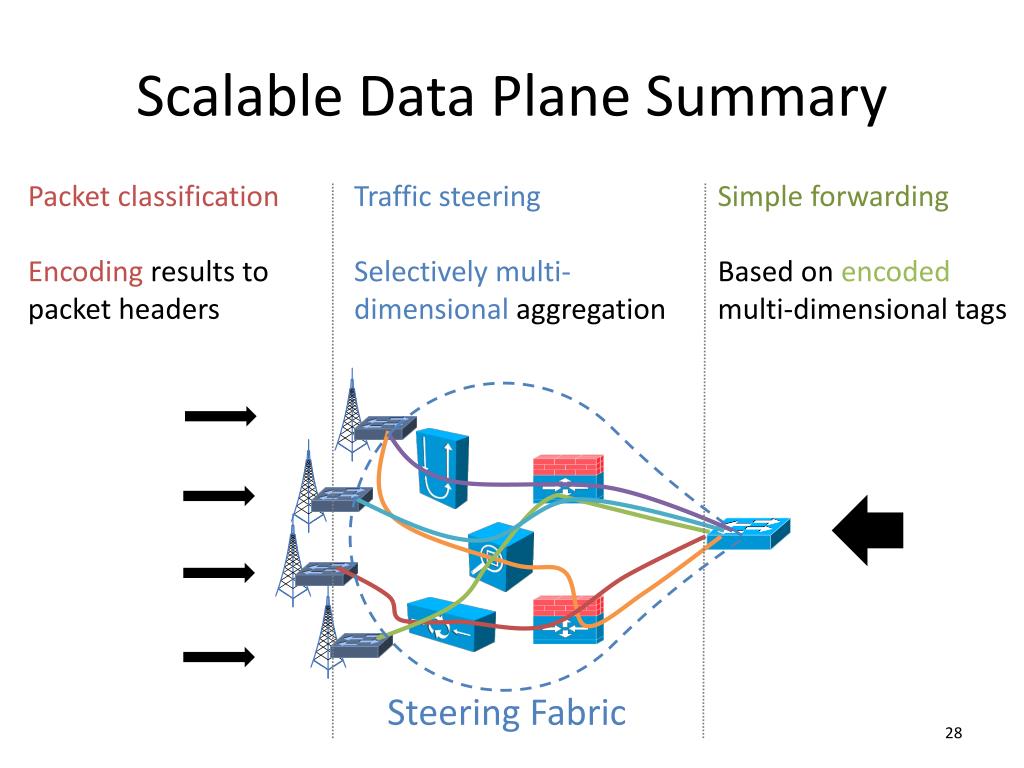 Scalable Data Plane Summary

Packet classification

Encoding results to packet headers

Traffic steering

Selectively multi-dimensional aggregation

Simple forwarding

Based on encoded multi-dimensional tags

Steering Fabric

28